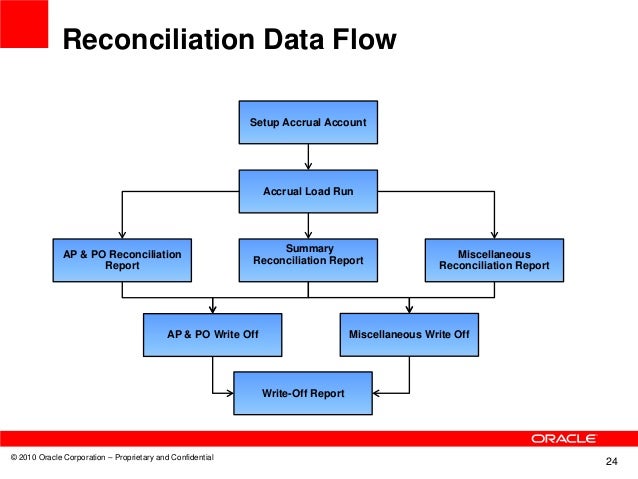 Reconciliation Data Flow

Setup Accrual Account

Accrual Load Run

AP & PO Reconciliation Report

Summary Reconciliation Report

Miscellaneous Reconciliation Report

AP & PO Write Off

Miscellaneous Write Off

Write-Off Report

ORACLE

© 2010 Oracle Corporation – Proprietary and Confidential

24